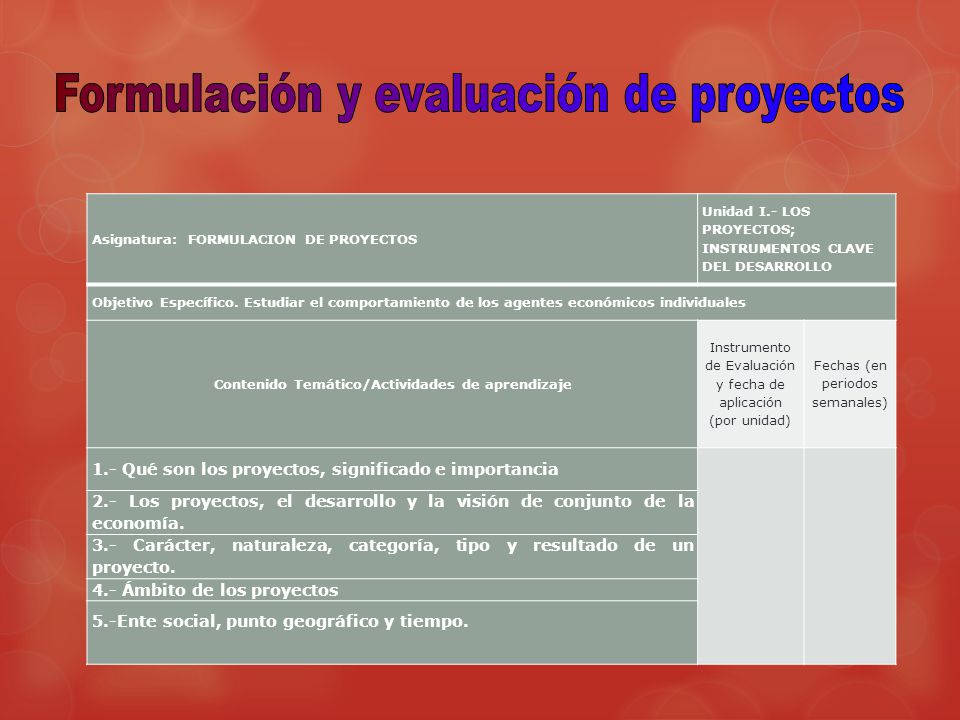 Formulación y evaluación de proyectos

| Asignatura: FORMULACION DE PROYECTOS | Unidad I.- LOS PROYECTOS; INSTRUMENTOS CLAVE DEL DESARROLLO | |
|---|---|---|
| Objetivo Específico. Estudiar el comportamiento de los agentes económicos individuales | | |
| Contenido Temático/Actividades de aprendizaje | Instrumento de Evaluación y fecha de aplicación (por unidad) | Fechas (en periodos semanales) |
| 1.- Qué son los proyectos, significado e importancia | | |
| 2.- Los proyectos, el desarrollo y la visión de conjunto de la economía. | | |
| 3.- Carácter, naturaleza, categoría, tipo y resultado de un proyecto. | | |
| 4.- Ámbito de los proyectos | | |
| 5.-Ente social, punto geográfico y tiempo. | | |